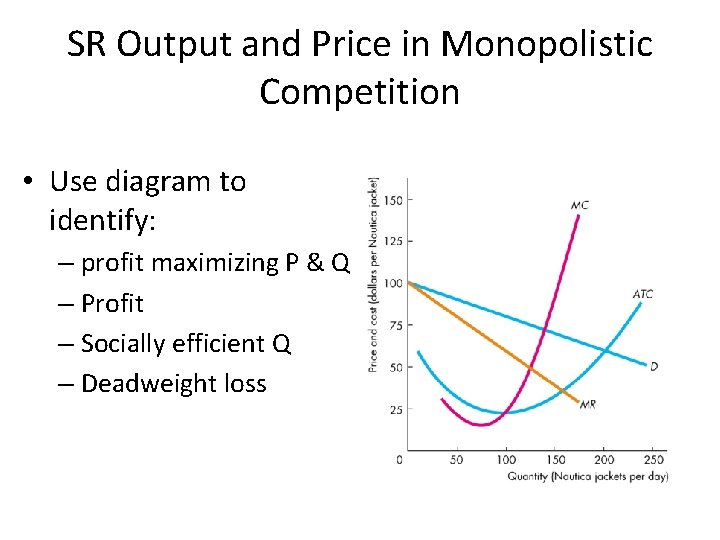 SR Output and Price in Monopolistic Competition

• Use diagram to identify:
– profit maximizing P & Q
– Profit
– Socially efficient Q
– Deadweight loss

Price and cost (dollars per Nautica jacket)

150
125
100
75
50
25
0

MC
ATC
D
MR

50 100 150 200 250

Quantity (Nautica jackets per day)